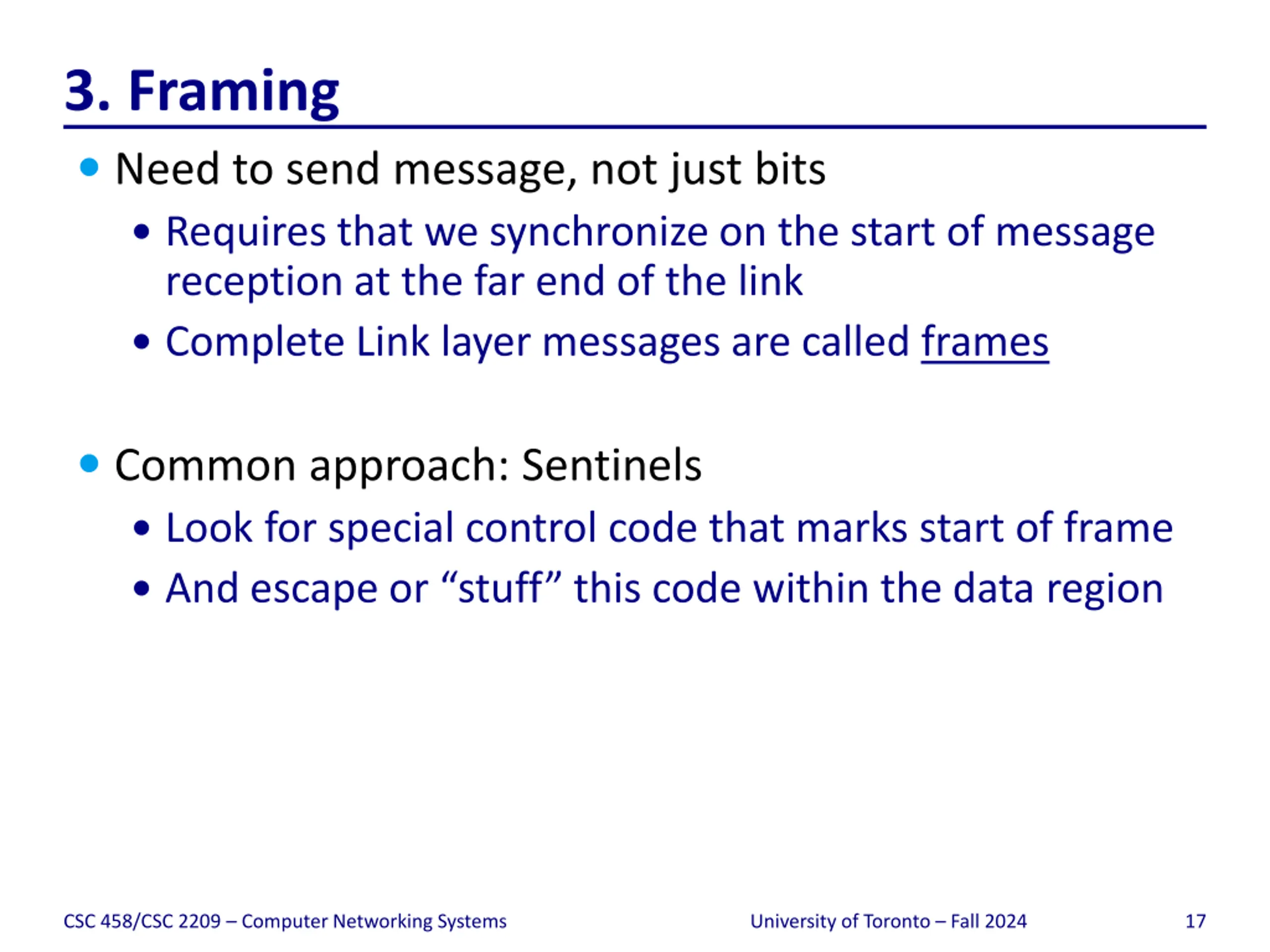 3. Framing

• Need to send message, not just bits
  • Requires that we synchronize on the start of message reception at the far end of the link
  • Complete Link layer messages are called frames

• Common approach: Sentinels
  • Look for special control code that marks start of frame
  • And escape or “stuff” this code within the data region

CSC 458/CSC 2209 – Computer Networking Systems
University of Toronto – Fall 2024
17